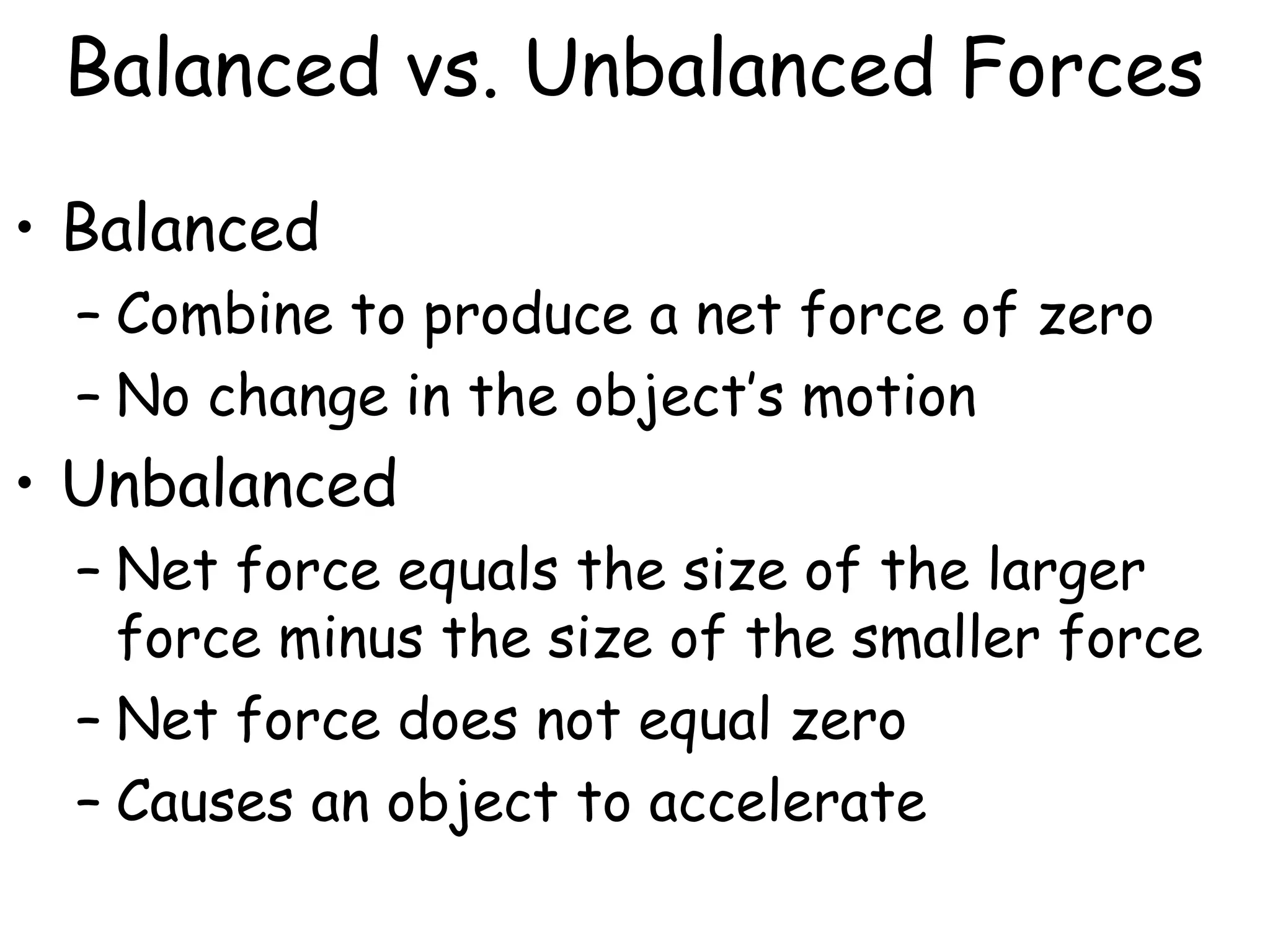 Balanced vs. Unbalanced Forces

• Balanced
– Combine to produce a net force of zero
– No change in the object's motion
• Unbalanced
– Net force equals the size of the larger force minus the size of the smaller force
– Net force does not equal zero
– Causes an object to accelerate